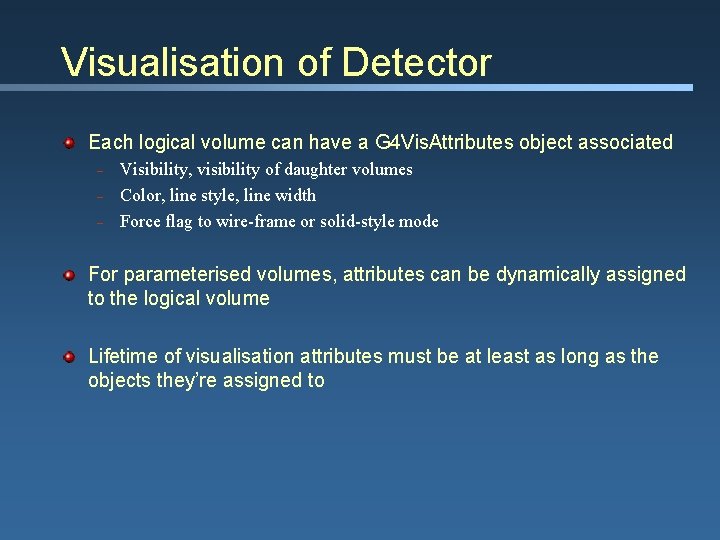 Visualisation of Detector

Each logical volume can have a G4VisAttributes object associated

– Visibility, visibility of daughter volumes
– Color, line style, line width
– Force flag to wire-frame or solid-style mode

For parameterised volumes, attributes can be dynamically assigned to the logical volume

Lifetime of visualisation attributes must be at least as long as the objects they're assigned to